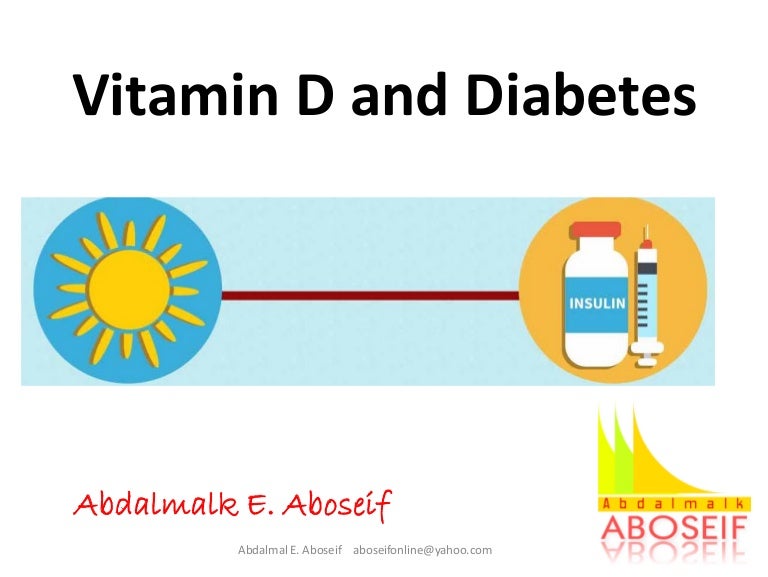 Vitamin D and Diabetes

INSULIN

Abdalmalk E. Aboseif

Abdalmalk
ABOSEIF

Abdalmal E. Aboseif aboseifonline@yahoo.com